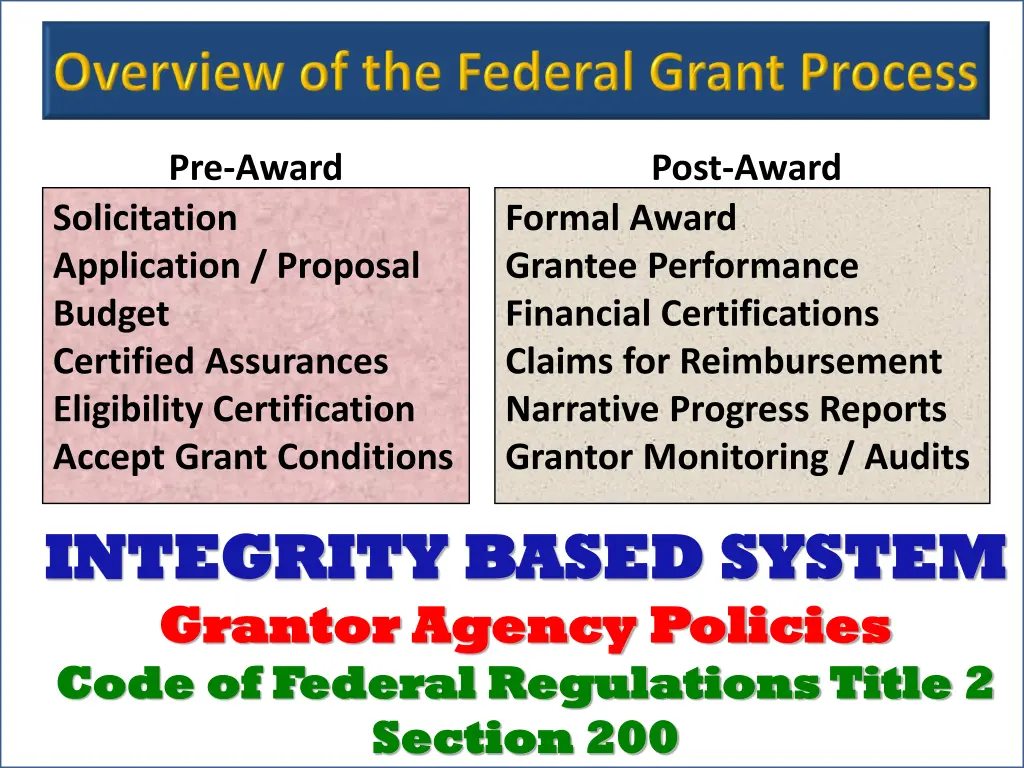 Overview of the Federal Grant Process

Pre-Award

Solicitation
Application / Proposal
Budget
Certified Assurances
Eligibility Certification
Accept Grant Conditions

Post-Award

Formal Award
Grantee Performance
Financial Certifications
Claims for Reimbursement
Narrative Progress Reports
Grantor Monitoring / Audits

INTEGRITY BASED SYSTEM
Grantor Agency Policies
Code of Federal Regulations Title 2 Section 200